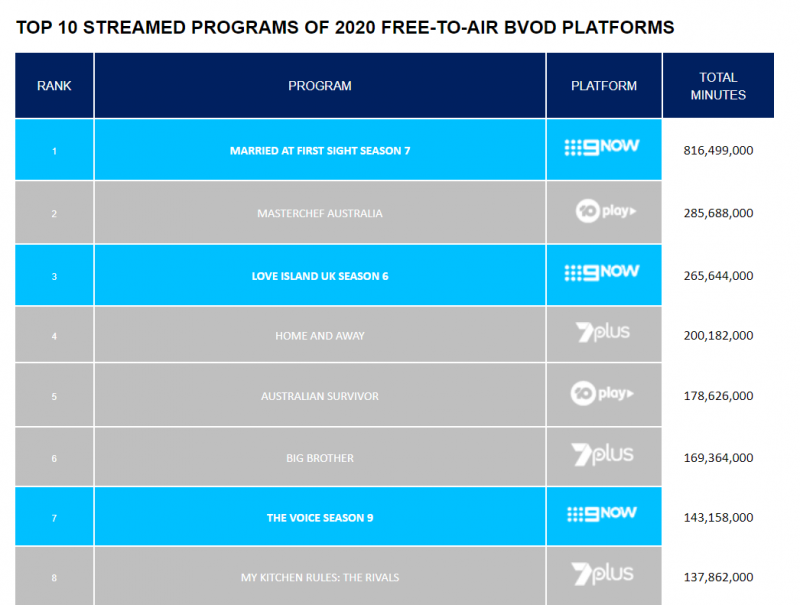 TOP 10 STREAMED PROGRAMS OF 2020 FREE-TO-AIR BVOD PLATFORMS

| RANK | PROGRAM | PLATFORM | TOTAL MINUTES |
|---|---|---|---|
| 1 | MARRIED AT FIRST SIGHT SEASON 7 | 9NOW | 816,499,000 |
| 2 | MASTERCHEF AUSTRALIA | 10 play | 285,688,000 |
| 3 | LOVE ISLAND UK SEASON 6 | 9NOW | 265,644,000 |
| 4 | HOME AND AWAY | 7plus | 200,182,000 |
| 5 | AUSTRALIAN SURVIVOR | 10 play | 178,626,000 |
| 6 | BIG BROTHER | 7plus | 169,364,000 |
| 7 | THE VOICE SEASON 9 | 9NOW | 143,158,000 |
| 8 | MY KITCHEN RULES: THE RIVALS | 7plus | 137,862,000 |